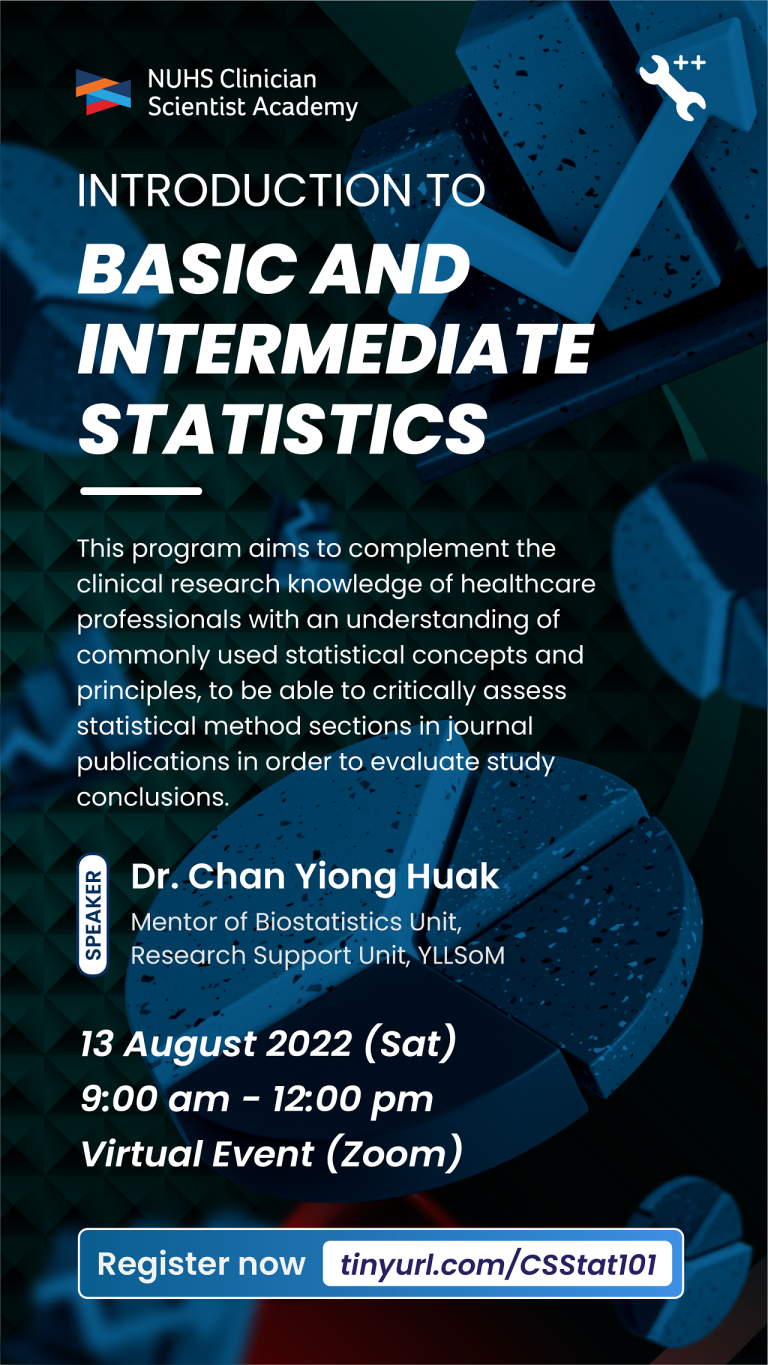 NUHS Clinician Scientist Academy

++

INTRODUCTION TO
BASIC AND INTERMEDIATE STATISTICS

This program aims to complement the clinical research knowledge of healthcare professionals with an understanding of commonly used statistical concepts and principles, to be able to critically assess statistical method sections in journal publications in order to evaluate study conclusions.

SPEAKER
Dr. Chan Yiong Huak
Mentor of Biostatistics Unit, Research Support Unit, YLLSoM

13 August 2022 (Sat)
9:00 am - 12:00 pm
Virtual Event (Zoom)

Register now tinyurl.com/CSStat101